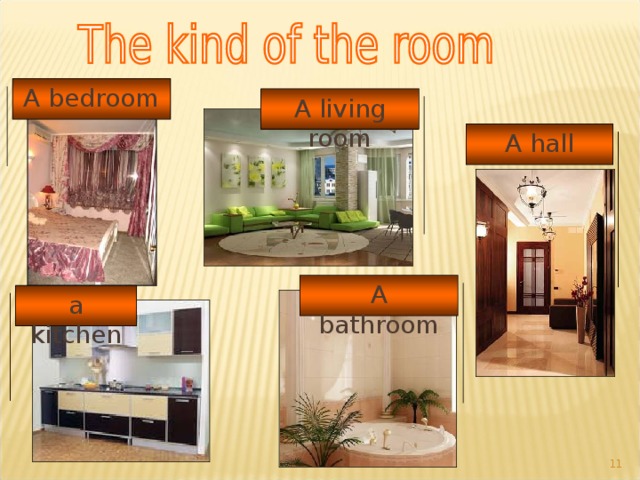 The kind of the room

A bedroom

A living room

A hall

a kitchen

A bathroom

11